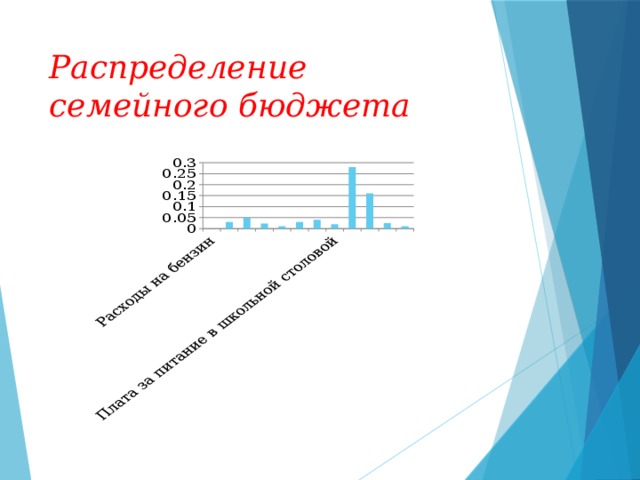 Распределение семейного бюджета

0.3
0.25
0.2
0.15
0.1
0.05
0

Расходы на бензин
Плата за питание в школьной столовой